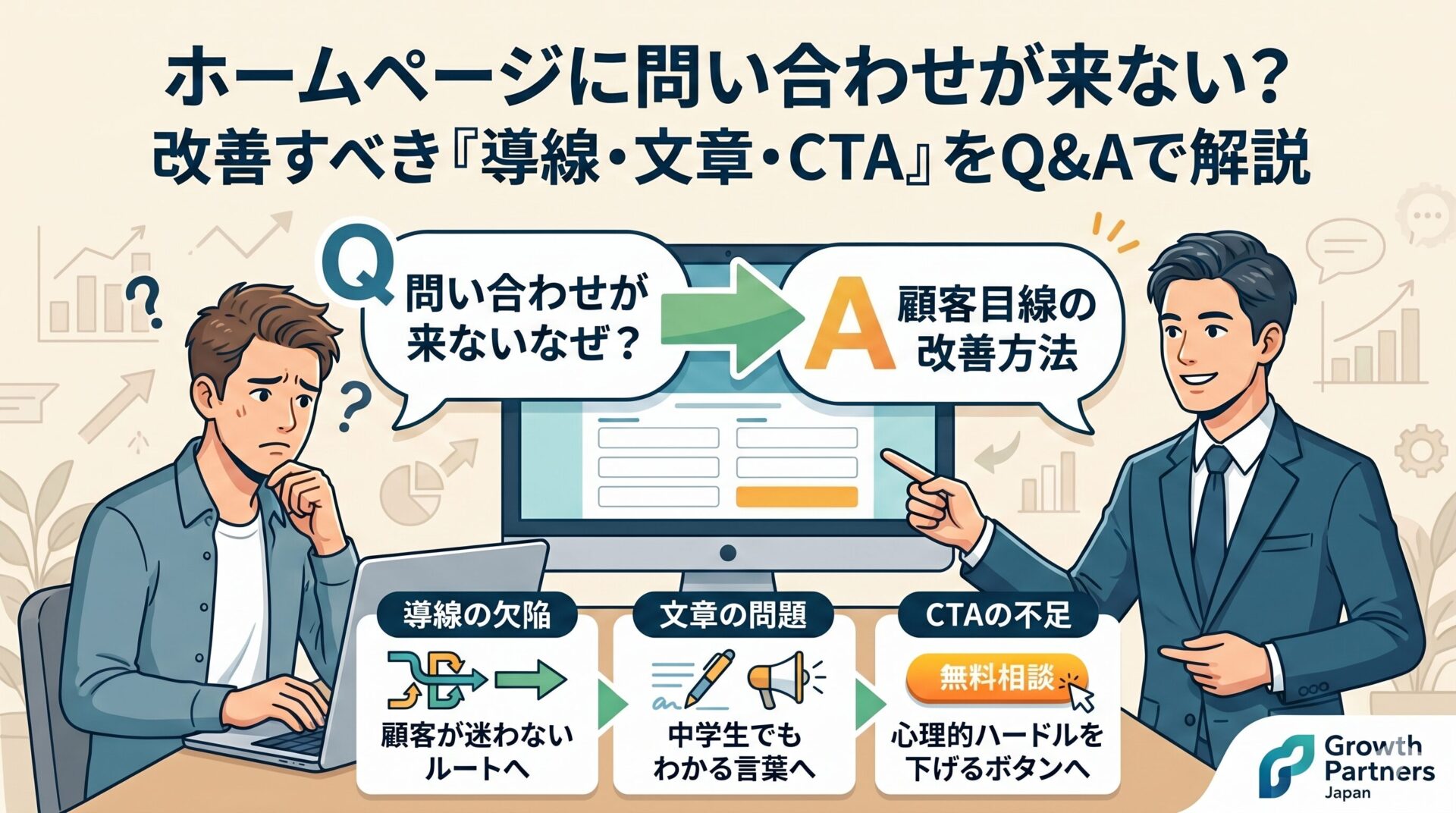 ホームページに問い合わせが来ない？
改善すべき『導線・文章・CTA』をQ&Aで解説

Q 問い合わせが来ないなぜ？

A 顧客目線の改善方法

導線の欠陥
顧客が迷わないルートへ

文章の問題
中学生でもわかる言葉へ

CTAの不足
無料相談
心理的ハードルを下げるボタンへ

Growth Partners Japan